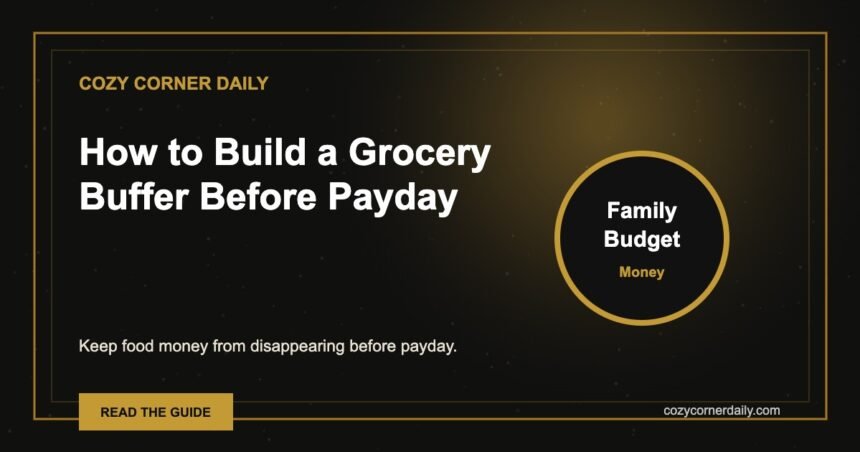 COZY CORNER DAILY

How to Build a Grocery Buffer Before Payday

Family Budget

Money

Keep food money from disappearing before payday.

READ THE GUIDE

cozycornerdaily.com